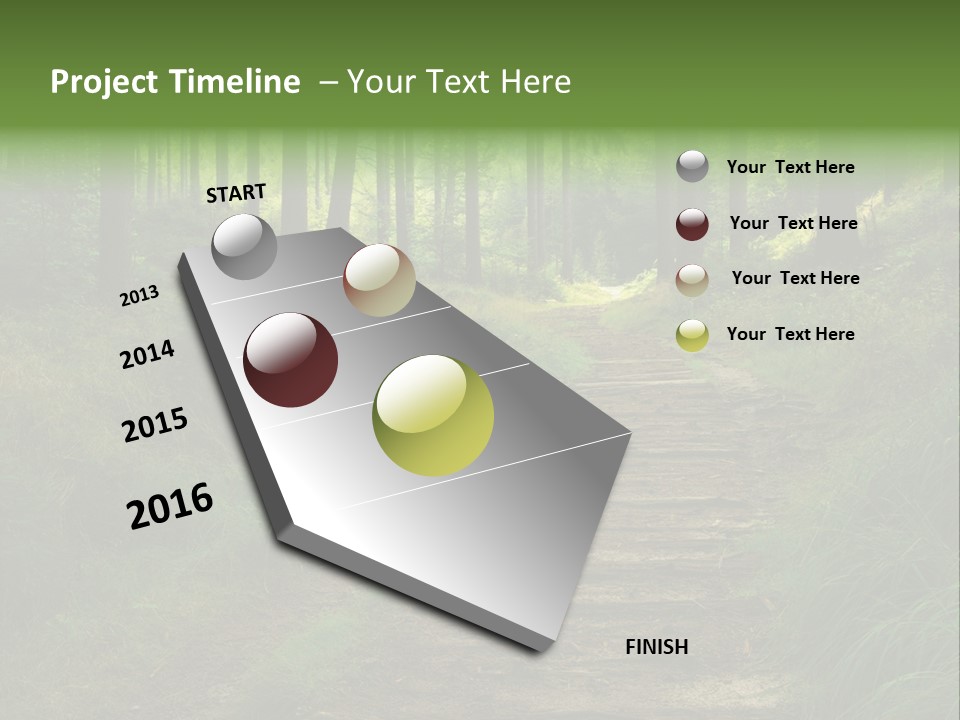 Project Timeline – Your Text Here

START

2013

2014

2015

2016

FINISH

Your Text Here

Your Text Here

Your Text Here

Your Text Here